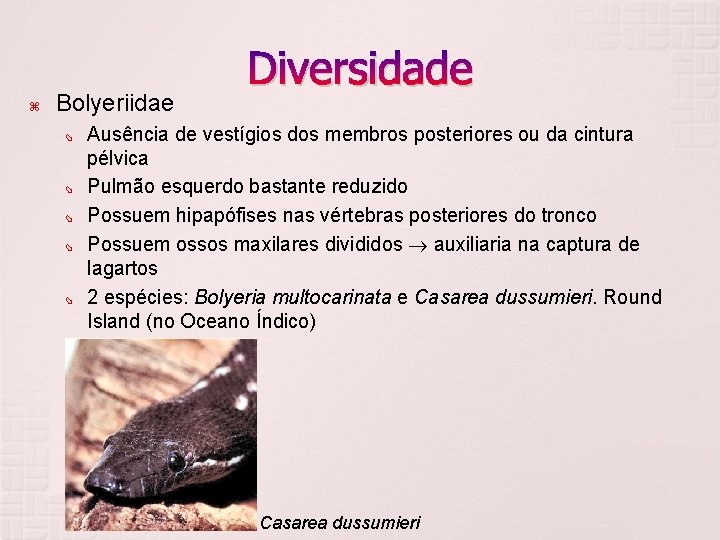 Diversidade

Bolyeriidae

Ausência de vestígios dos membros posteriores ou da cintura pélvica

Pulmão esquerdo bastante reduzido

Possuem hipapófises nas vértebras posteriores do tronco

Possuem ossos maxilares divididos $\rightarrow$ auxiliaria na captura de lagartos

2 espécies: Bolyeria multocarinata e Casarea dussumieri. Round Island (no Oceano Índico)

Casarea dussumieri